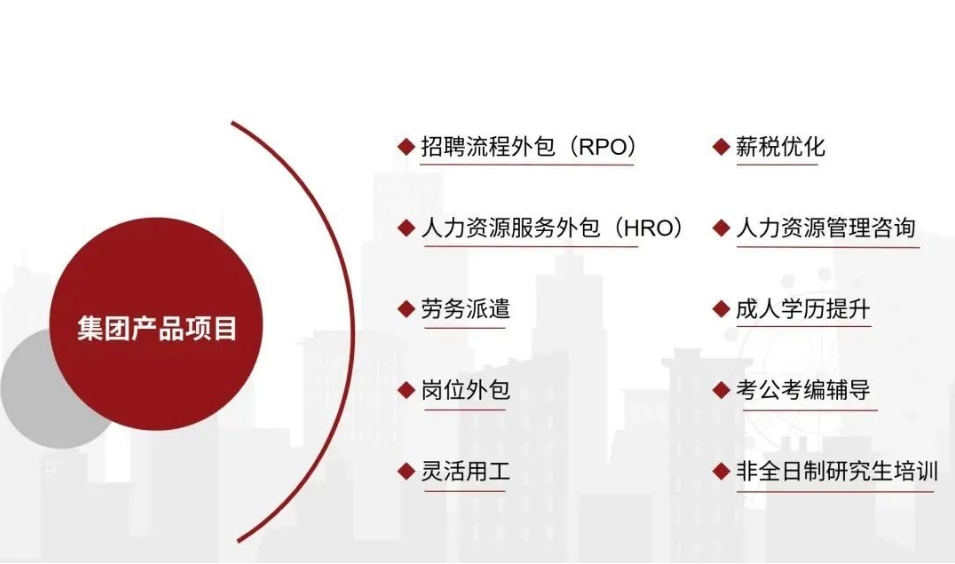 集团产品项目

◆ 招聘流程外包（RPO）

◆ 人力资源服务外包（HRO）

◆ 劳务派遣

◆ 岗位外包

◆ 灵活用工

◆ 薪税优化

◆ 人力资源管理咨询

◆ 成人学历提升

◆ 考公考编辅导

◆ 非全日制研究生培训